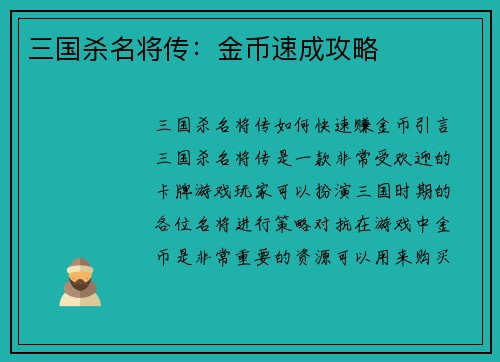 三国杀名将传：金币速成攻略

三国杀名将传如何快速赚金币引言三国杀名将传是一款非常受欢迎的卡牌游戏玩家可以扮演三国时期的各位名将进行策略对抗在游戏中金币是非常重要的资源可以用来购买